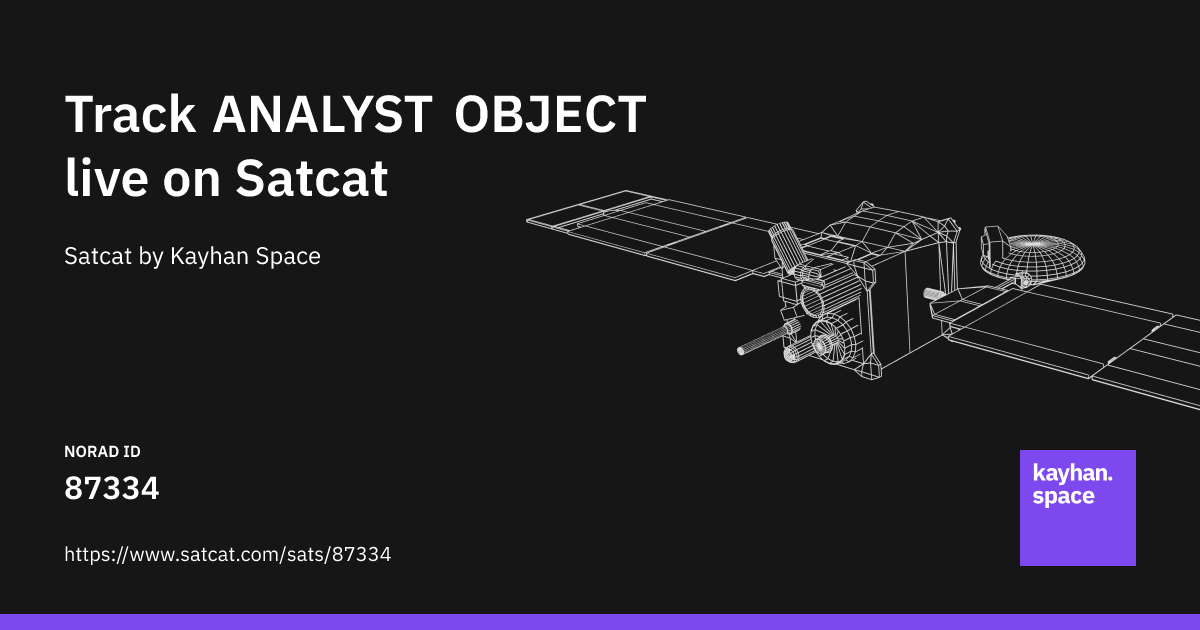 Track ANALYST OBJECT live on Satcat

Satcat by Kayhan Space

NORAD ID

87334

https://www.satcat.com/sats/87334

kayhan.
space